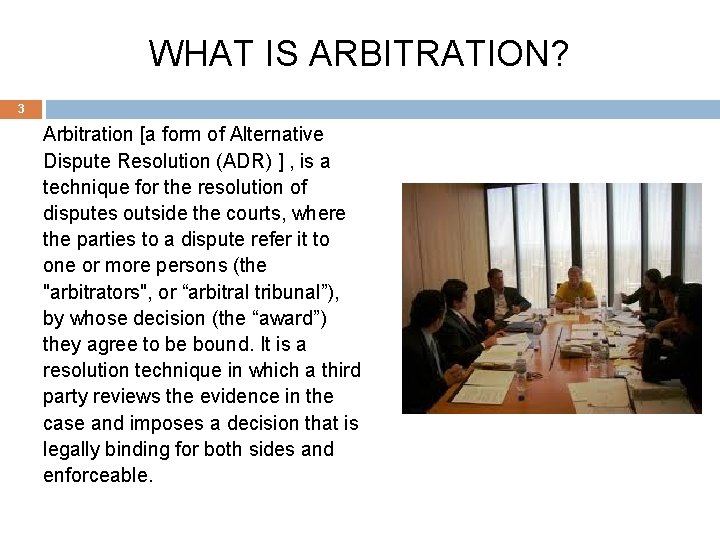 WHAT IS ARBITRATION?

3

Arbitration [a form of Alternative Dispute Resolution (ADR) ] , is a technique for the resolution of disputes outside the courts, where the parties to a dispute refer it to one or more persons (the "arbitrators", or “arbitral tribunal”), by whose decision (the “award”) they agree to be bound. It is a resolution technique in which a third party reviews the evidence in the case and imposes a decision that is legally binding for both sides and enforceable.